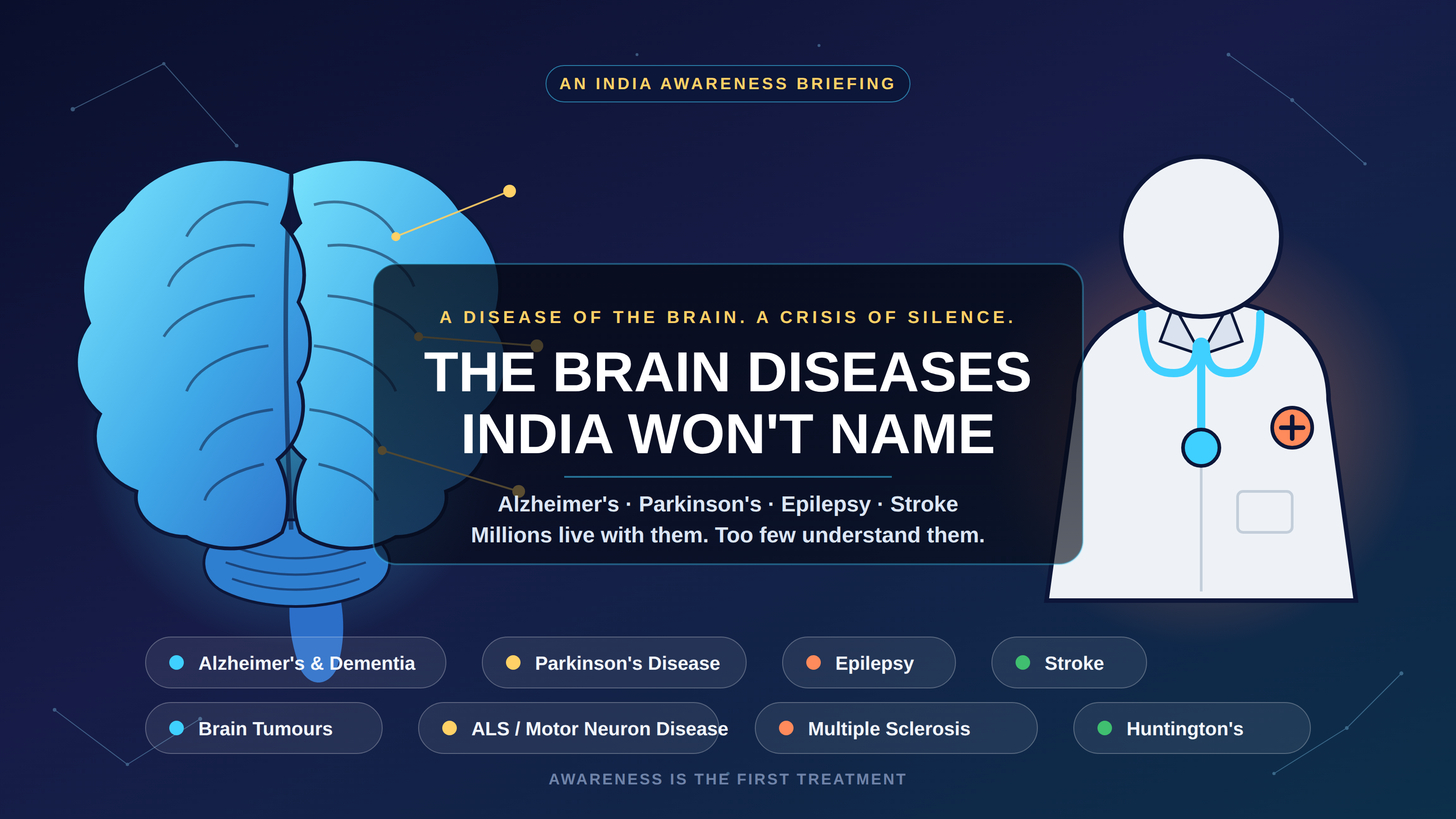 AN INDIA AWARENESS BRIEFING

A DISEASE OF THE BRAIN. A CRISIS OF SILENCE.

THE BRAIN DISEASES INDIA WON'T NAME

Alzheimer's · Parkinson's · Epilepsy · Stroke
Millions live with them. Too few understand them.

Alzheimer's & Dementia
Parkinson's Disease
Epilepsy
Stroke
Brain Tumours
ALS / Motor Neuron Disease
Multiple Sclerosis
Huntington's

AWARENESS IS THE FIRST TREATMENT